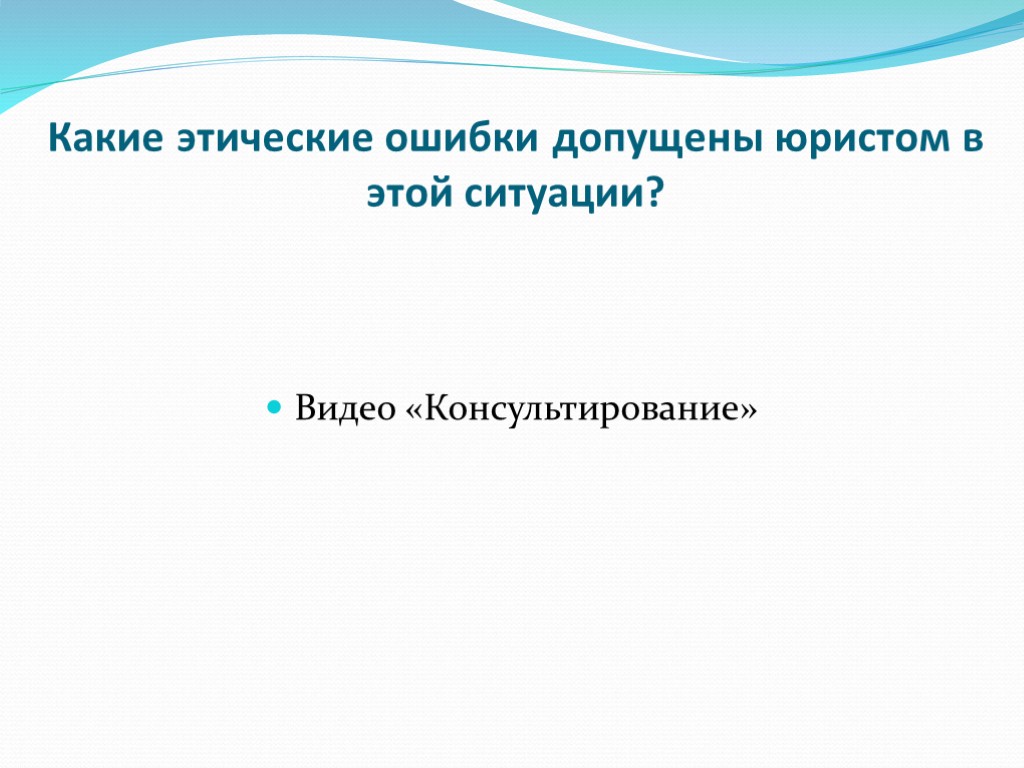 Какие этические ошибки допущены юристом в этой ситуации?

Видео «Консультирование»